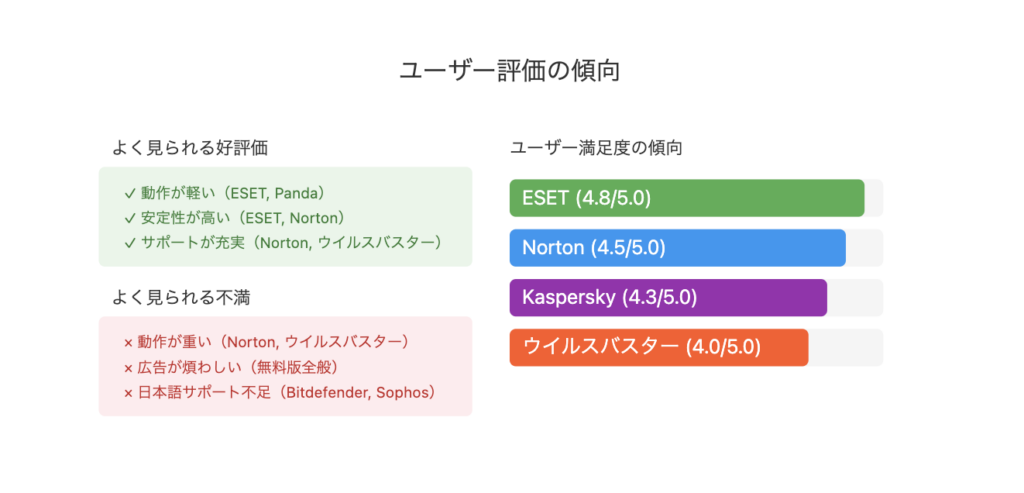 ユーザー評価の傾向

よく見られる好評価

✓ 動作が軽い（ESET, Panda）
✓ 安定性が高い（ESET, Norton）
✓ サポートが充実（Norton, ウイルスバスター）

よく見られる不満

× 動作が重い（Norton, ウイルスバスター）
× 広告が煩わしい（無料版全般）
× 日本語サポート不足（Bitdefender, Sophos）

ユーザー満足度の傾向

ESET (4.8/5.0)
Norton (4.5/5.0)
Kaspersky (4.3/5.0)
ウイルスバスター (4.0/5.0)